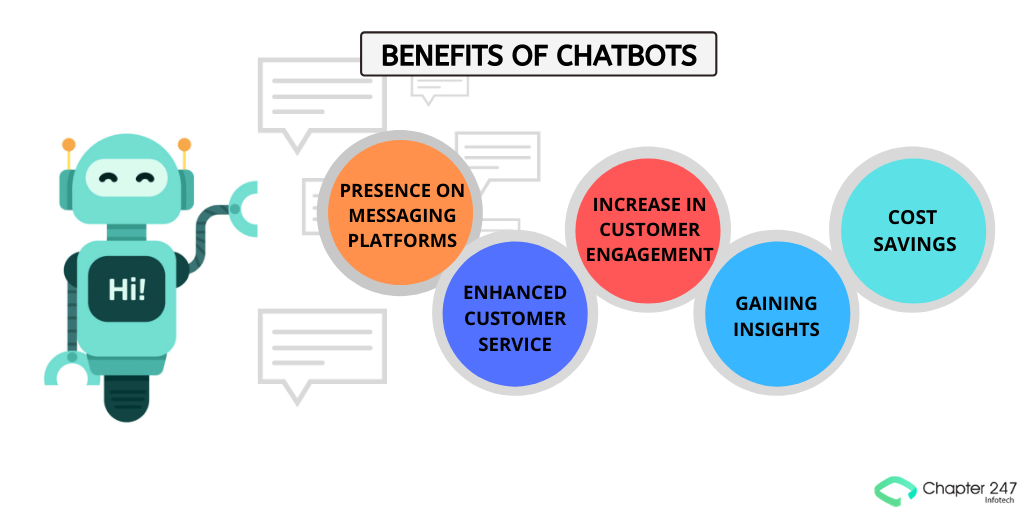 BENEFITS OF CHATBOTS

Hi!

PRESENCE ON MESSAGING PLATFORMS

ENHANCED CUSTOMER SERVICE

INCREASE IN CUSTOMER ENGAGEMENT

GAINING INSIGHTS

COST SAVINGS

Chapter 247 Infotech